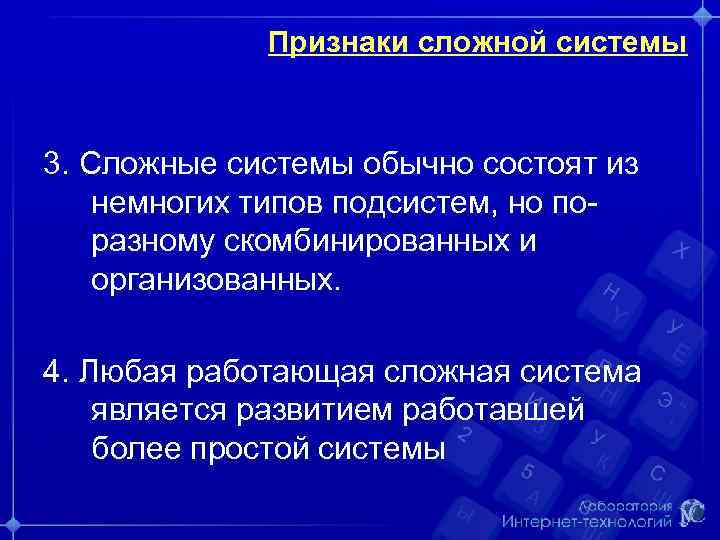 Признаки сложной системы

3. Сложные системы обычно состоят из немногих типов подсистем, но по-разному скомбинированных и организованных.

4. Любая работающая сложная система является развитием работавшей более простой системы

Лаборатория
Интернет-технологий